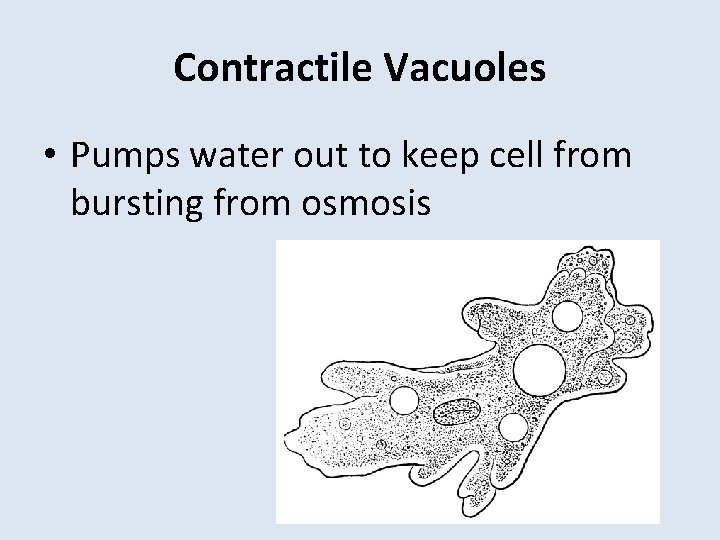 Contractile Vacuoles

• Pumps water out to keep cell from bursting from osmosis